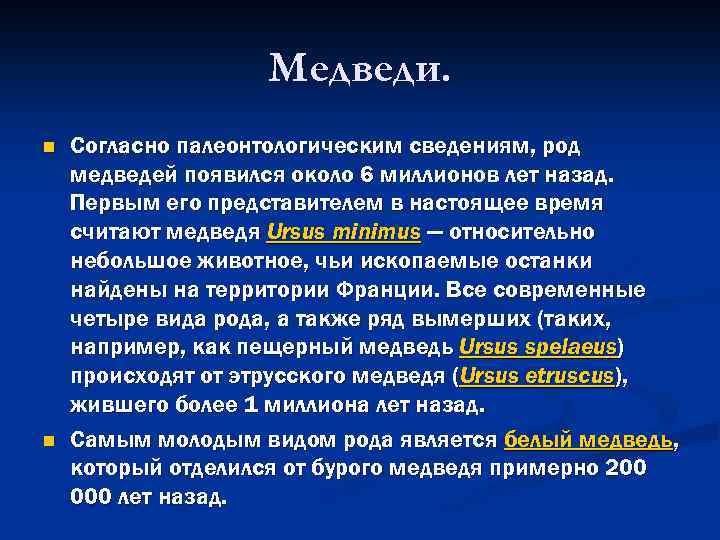 Медведи.

Согласно палеонтологическим сведениям, род медведей появился около 6 миллионов лет назад. Первым его представителем в настоящее время считают медведя Ursus minimus — относительно небольшое животное, чьи ископаемые останки найдены на территории Франции. Все современные четыре вида рода, а также ряд вымерших (таких, например, как пещерный медведь Ursus spelaeus) происходят от этрусского медведя (Ursus etruscus), жившего более 1 миллиона лет назад.

Самым молодым видом рода является белый медведь, который отделился от бурого медведя примерно 200 000 лет назад.